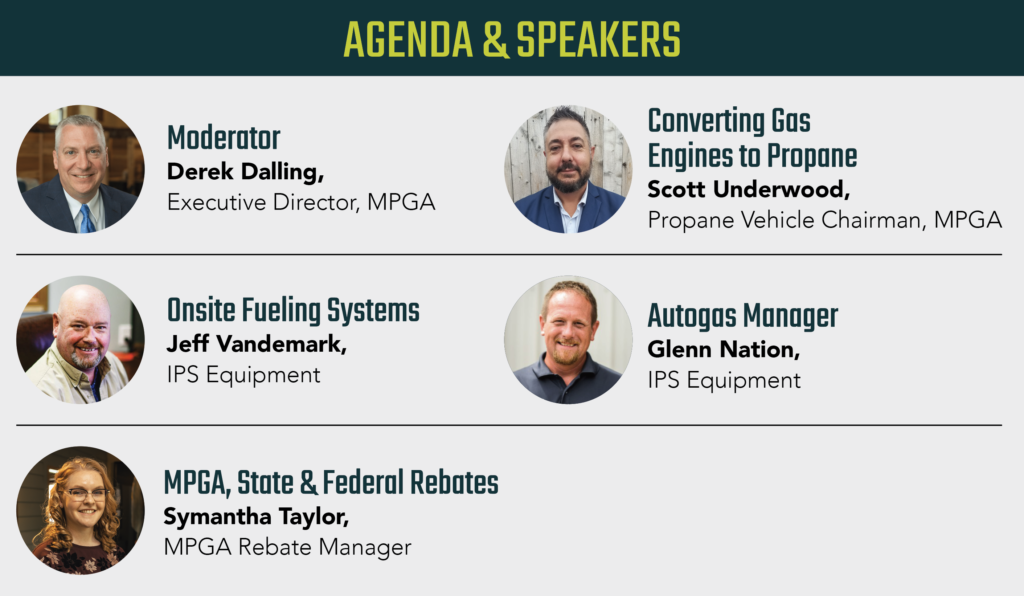 AGENDA & SPEAKERS

Moderator
Derek Dalling,
Executive Director, MPGA

Converting Gas Engines to Propane
Scott Underwood,
Propane Vehicle Chairman, MPGA

Onsite Fueling Systems
Jeff Vandemark,
IPS Equipment

Autogas Manager
Glenn Nation,
IPS Equipment

MPGA, State & Federal Rebates
Symantha Taylor,
MPGA Rebate Manager